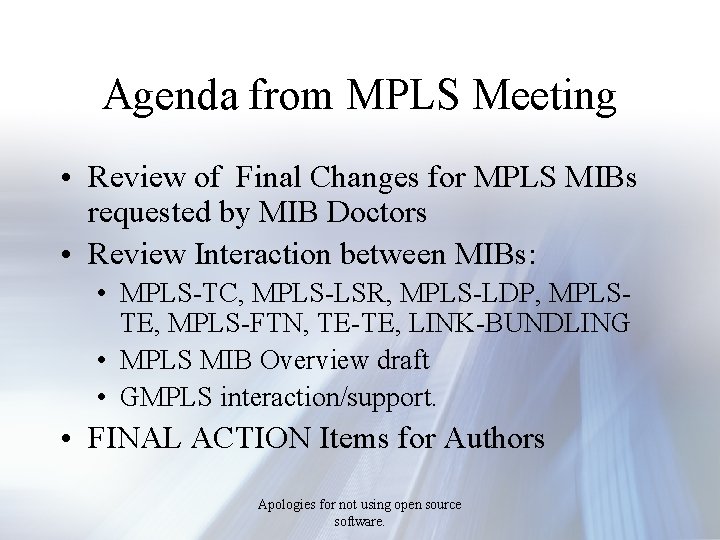 Agenda from MPLS Meeting

• Review of Final Changes for MPLS MIBs requested by MIB Doctors
• Review Interaction between MIBs:
  • MPLS-TC, MPLS-LSR, MPLS-LDP, MPLS-TE, MPLS-FTN, TE-TE, LINK-BUNDLING
  • MPLS MIB Overview draft
  • GMPLS interaction/support.
• FINAL ACTION Items for Authors

Apologies for not using open source software.